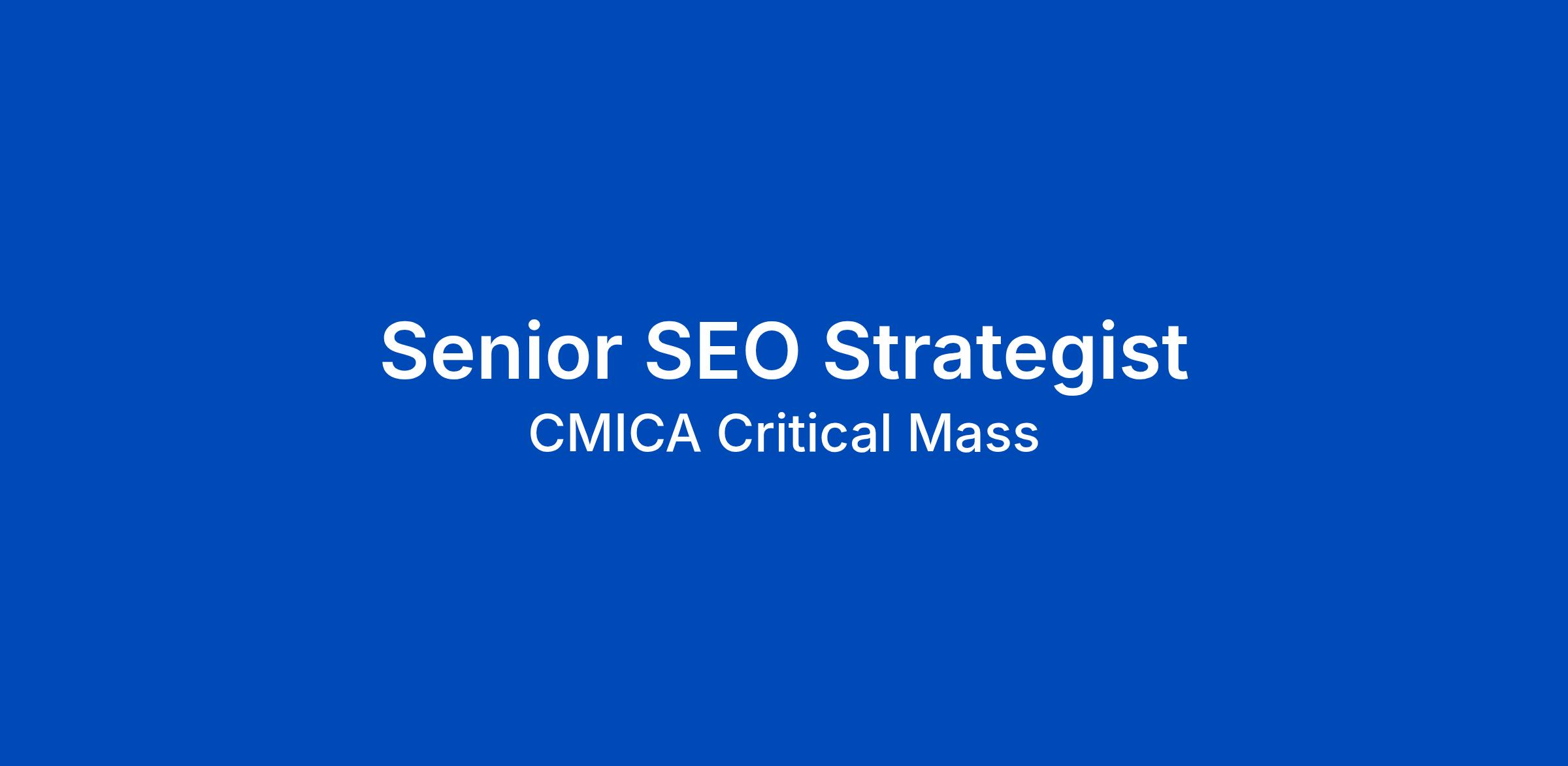 Senior SEO Strategist
CMICA Critical Mass